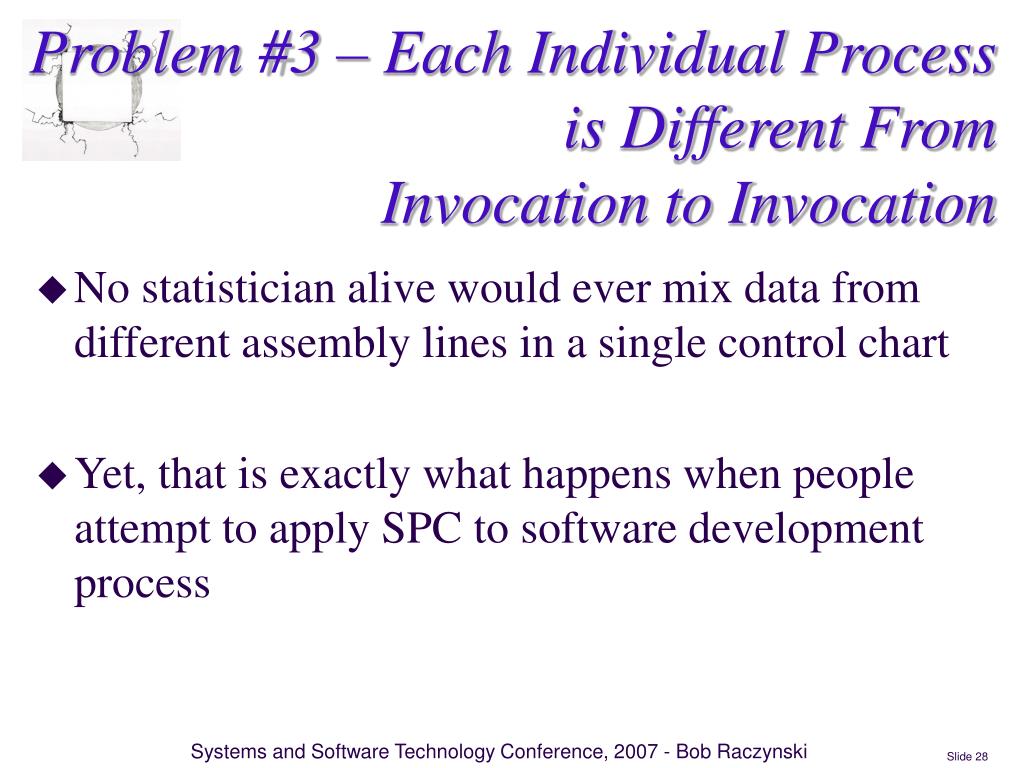 Problem #3 – Each Individual Process is Different From Invocation to Invocation

◆ No statistician alive would ever mix data from different assembly lines in a single control chart

◆ Yet, that is exactly what happens when people attempt to apply SPC to software development process

Systems and Software Technology Conference, 2007 - Bob Raczynski

Slide 28